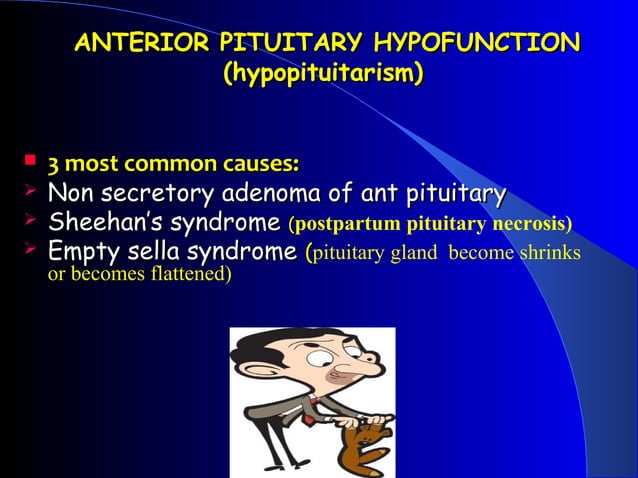 ANTERIOR PITUITARY HYPOFUNCTION (hypopituitarism)

3 most common causes:

Non secretory adenoma of ant pituitary

Sheehan's syndrome (postpartum pituitary necrosis)

Empty sella syndrome (pituitary gland become shrinks or becomes flattened)